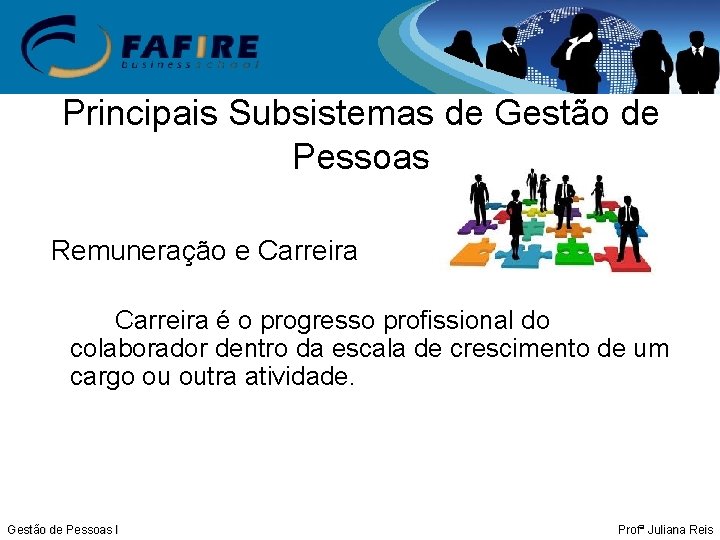 FAFIRE
business school

Principais Subsistemas de Gestão de Pessoas

Remuneração e Carreira

Carreira é o progresso profissional do colaborador dentro da escala de crescimento de um cargo ou outra atividade.

Gestão de Pessoas I

Profª Juliana Reis